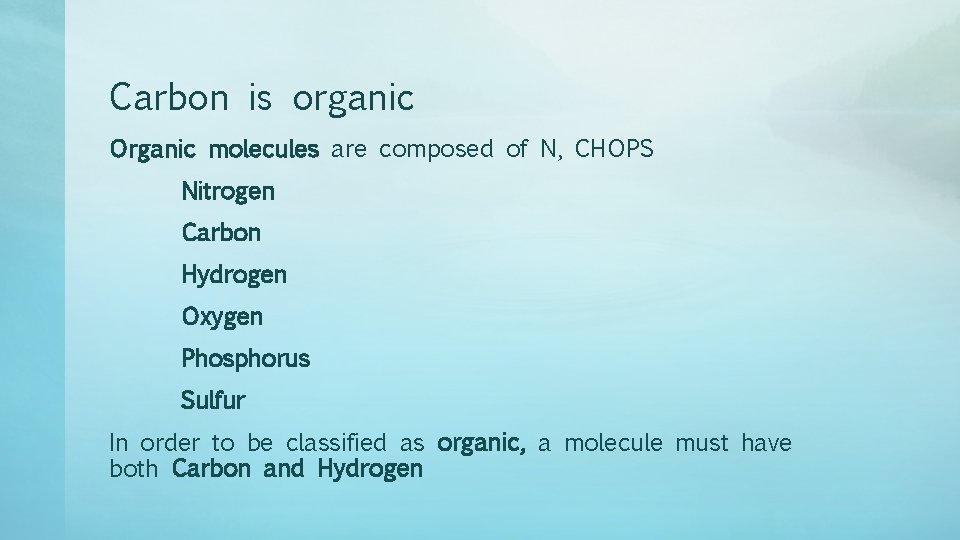 Carbon is organic

Organic molecules are composed of N, CHOPS

Nitrogen

Carbon

Hydrogen

Oxygen

Phosphorus

Sulfur

In order to be classified as organic, a molecule must have both Carbon and Hydrogen